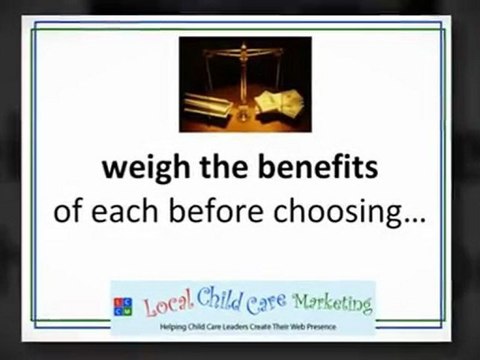 weigh the benefits
of each before choosing…

L C
C M
Local Child Care Marketing
Helping Child Care Leaders Create Their Web Presence